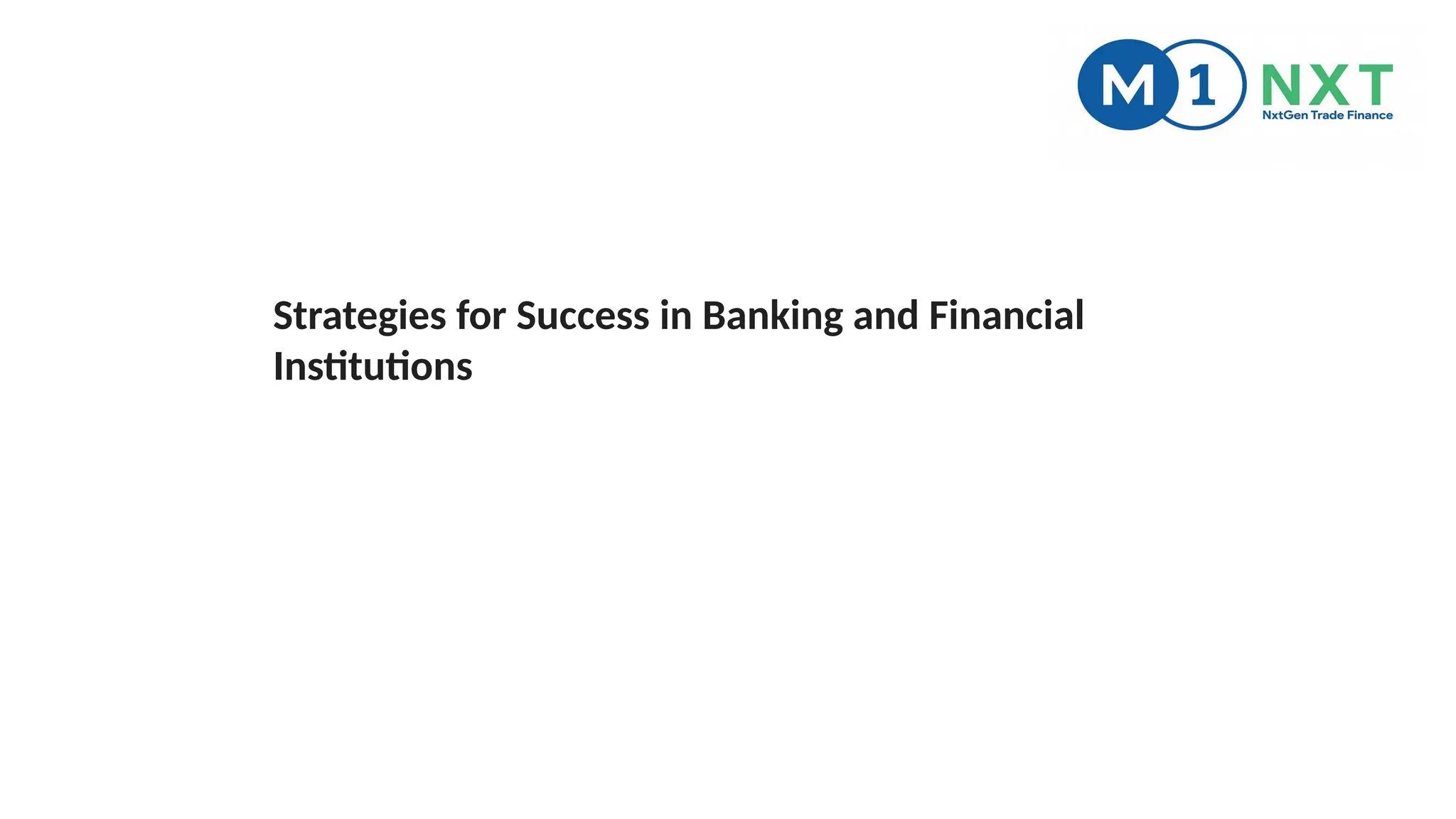 M1 NXT
NxtGen Trade Finance

Strategies for Success in Banking and Financial Institutions